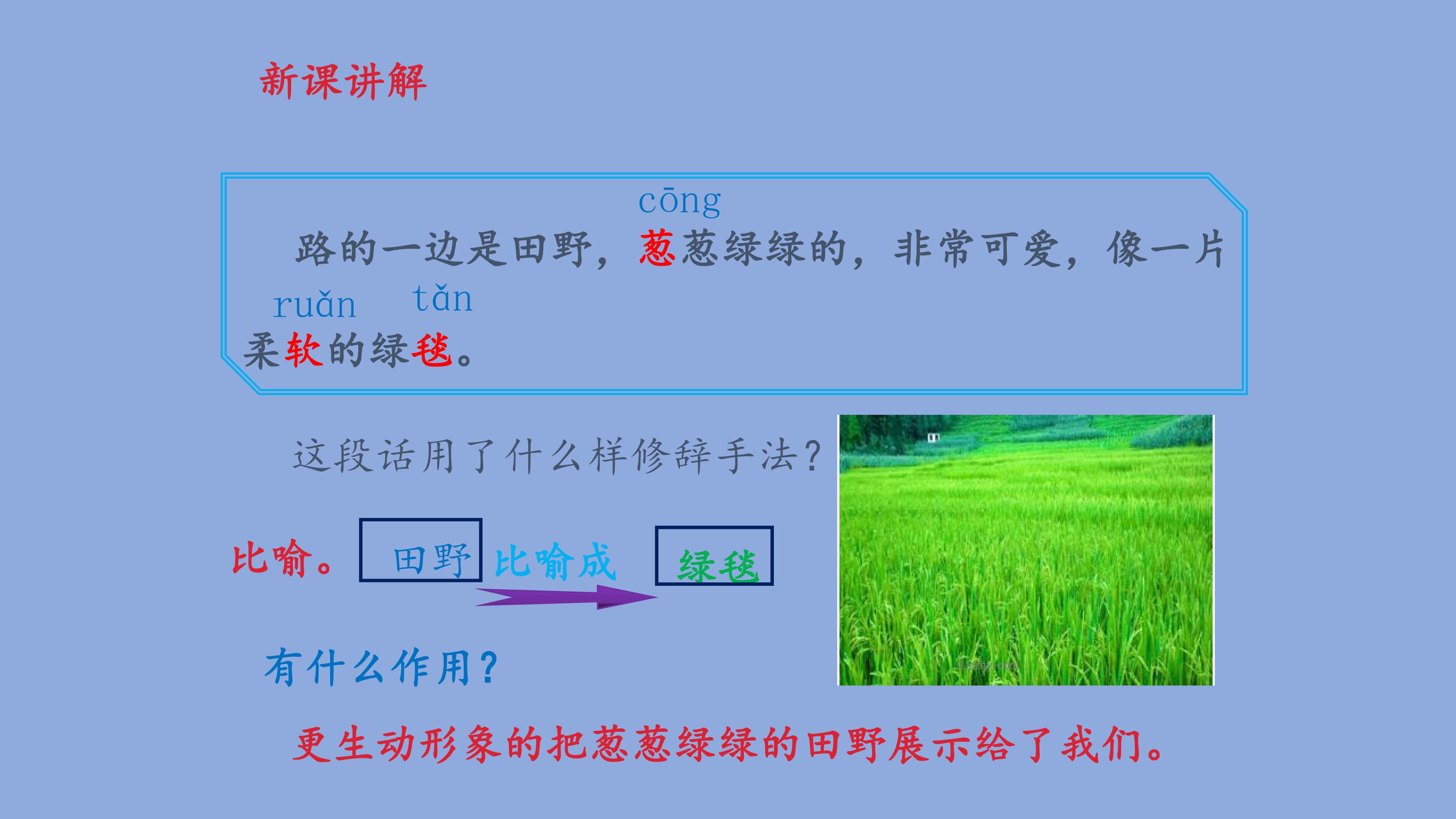 新课讲解

cōng

路的一边是田野，葱葱绿绿的，非常可爱，像一片

ruǎn tǎn

柔软的绿毯。

这段话用了什么样修辞手法？

比喻。 田野 比喻成 绿毯

有什么作用？

更生动形象的把葱葱绿绿的田野展示给了我们。